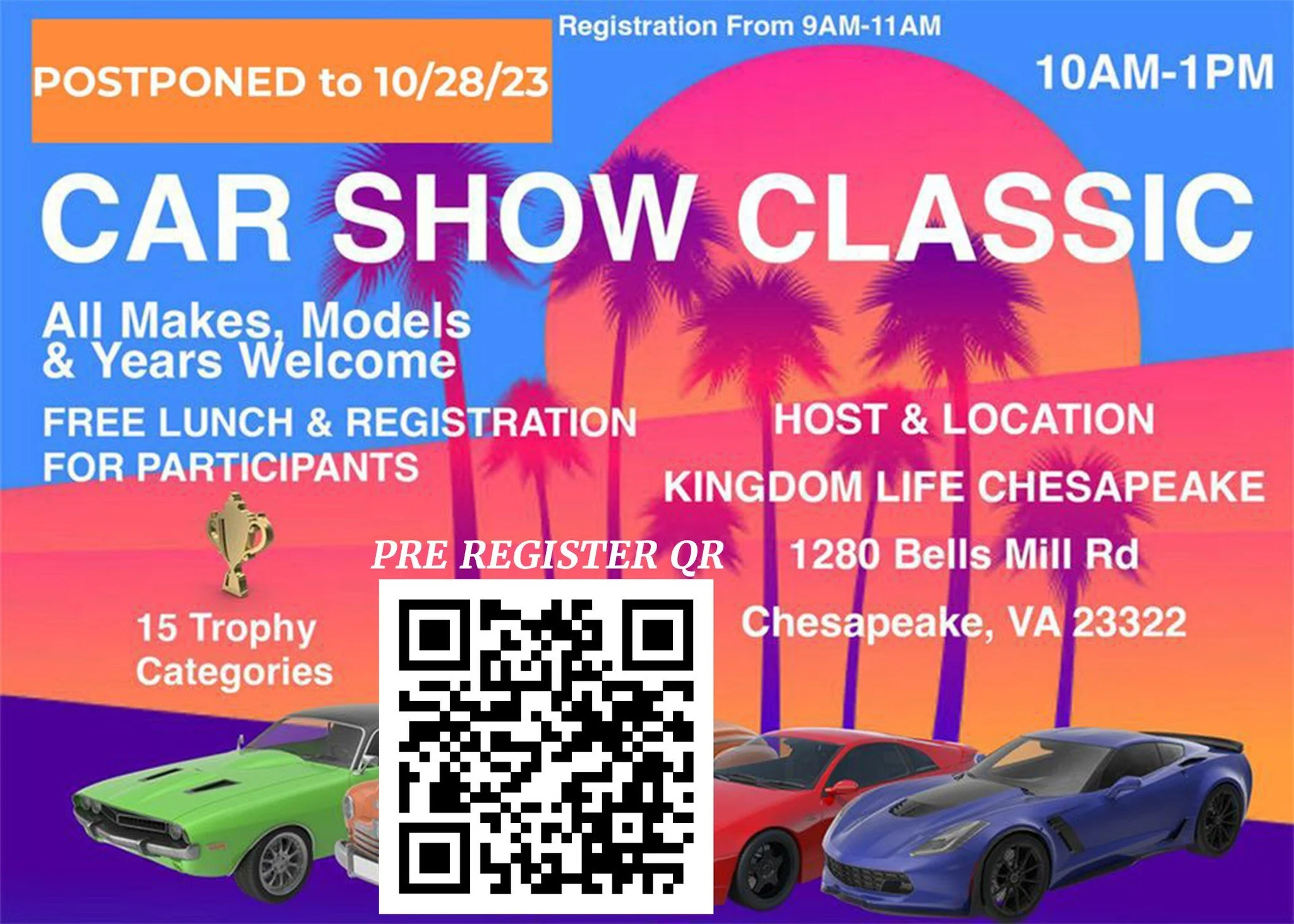 POSTPONED to 10/28/23

Registration From 9AM-11AM

10AM-1PM

CAR SHOW CLASSIC

All Makes, Models & Years Welcome

FREE LUNCH & REGISTRATION FOR PARTICIPANTS

15 Trophy Categories

PRE REGISTER QR

HOST & LOCATION

KINGDOM LIFE CHESAPEAKE

1280 Bells Mill Rd

Chesapeake, VA 23322